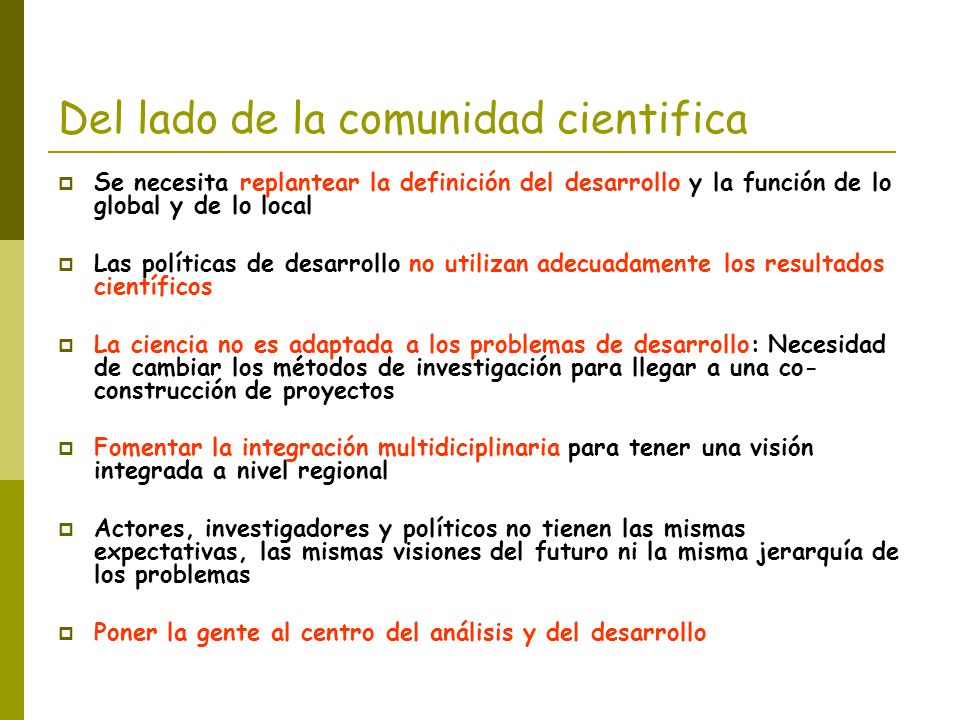 Del lado de la comunidad cientifica

Se necesita replantear la definición del desarrollo y la función de lo global y de lo local

Las políticas de desarrollo no utilizan adecuadamente los resultados científicos

La ciencia no es adaptada a los problemas de desarrollo: Necesidad de cambiar los métodos de investigación para llegar a una co-construcción de proyectos

Fomentar la integración multidiciplinaria para tener una visión integrada a nivel regional

Actores, investigadores y políticos no tienen las mismas expectativas, las mismas visiones del futuro ni la misma jerarquía de los problemas

Poner la gente al centro del análisis y del desarrollo